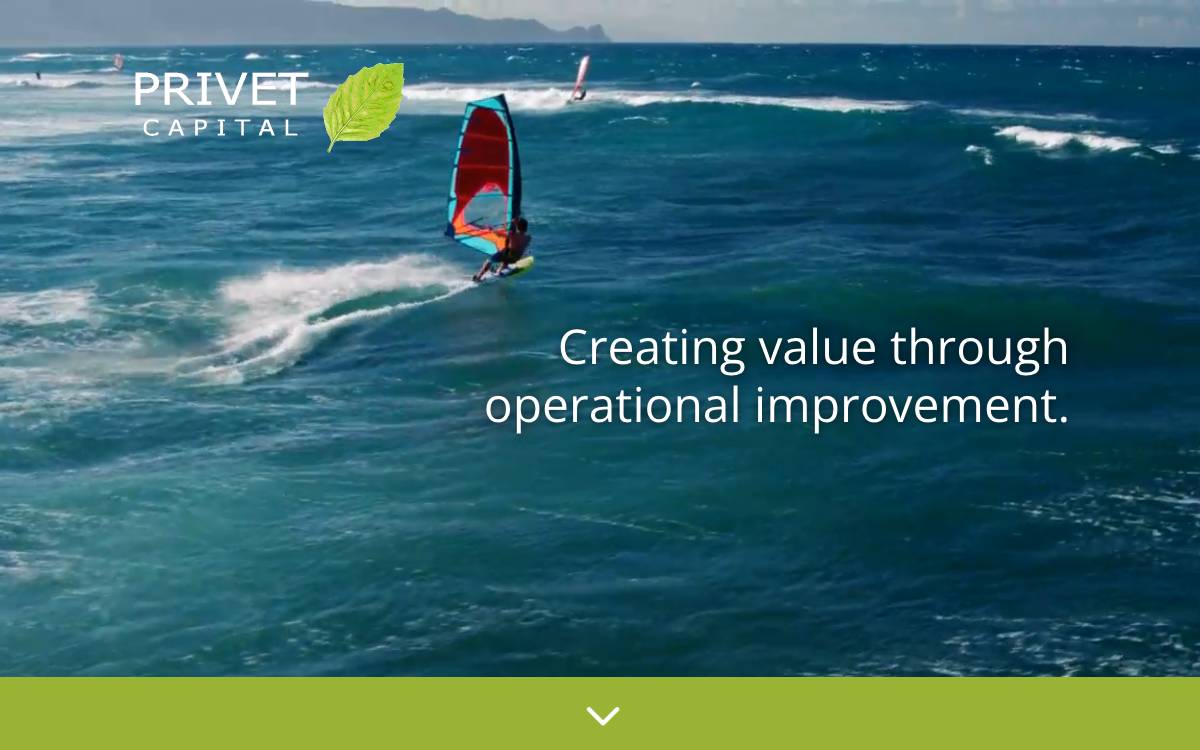 PRIVET
CAPITAL

Creating value through operational improvement.